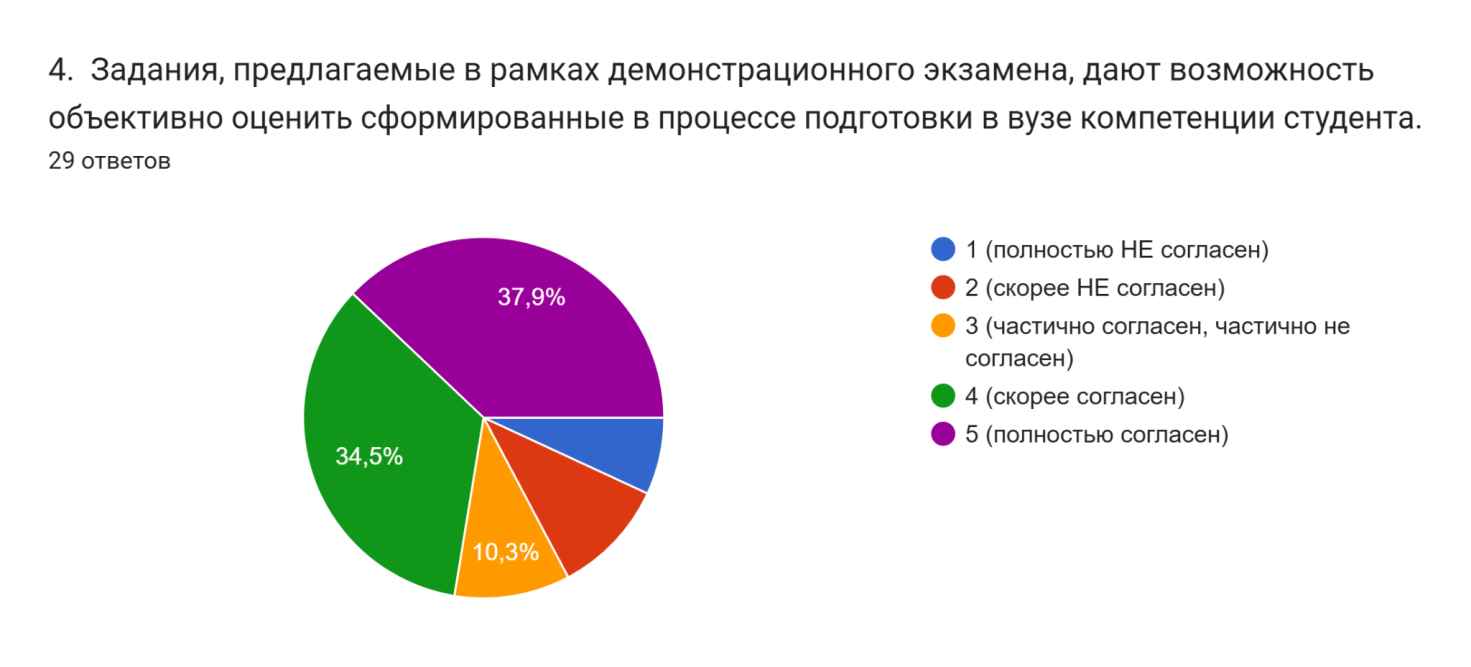 4. Задания, предлагаемые в рамках демонстрационного экзамена, дают возможность объективно оценить сформированные в процессе подготовки в вузе компетенции студента.
29 ответов

37,9%
34,5%
10,3%

1 (полностью НЕ согласен)
2 (скорее НЕ согласен)
3 (частично согласен, частично не согласен)
4 (скорее согласен)
5 (полностью согласен)